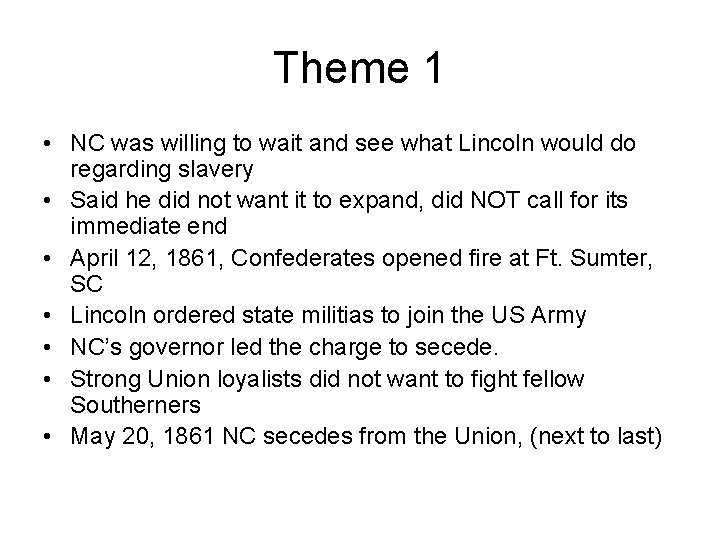 Theme 1

• NC was willing to wait and see what Lincoln would do regarding slavery
• Said he did not want it to expand, did NOT call for its immediate end
• April 12, 1861, Confederates opened fire at Ft. Sumter, SC
• Lincoln ordered state militias to join the US Army
• NC's governor led the charge to secede.
• Strong Union loyalists did not want to fight fellow Southerners
• May 20, 1861 NC secedes from the Union, (next to last)